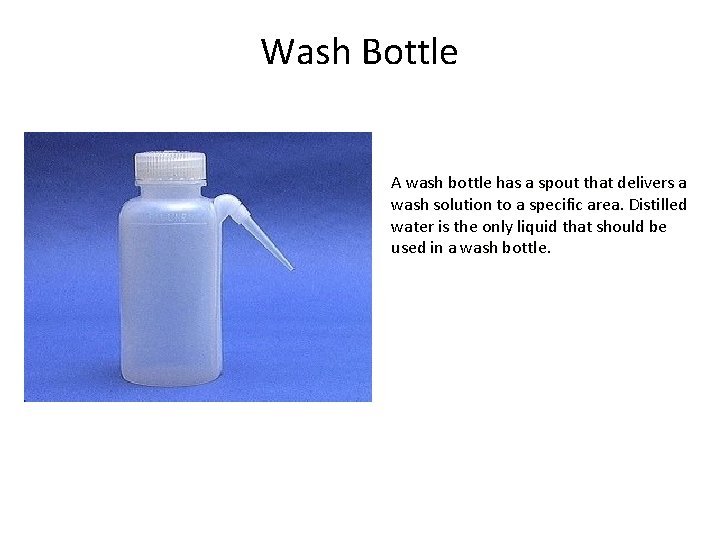 Wash Bottle

A wash bottle has a spout that delivers a wash solution to a specific area. Distilled water is the only liquid that should be used in a wash bottle.